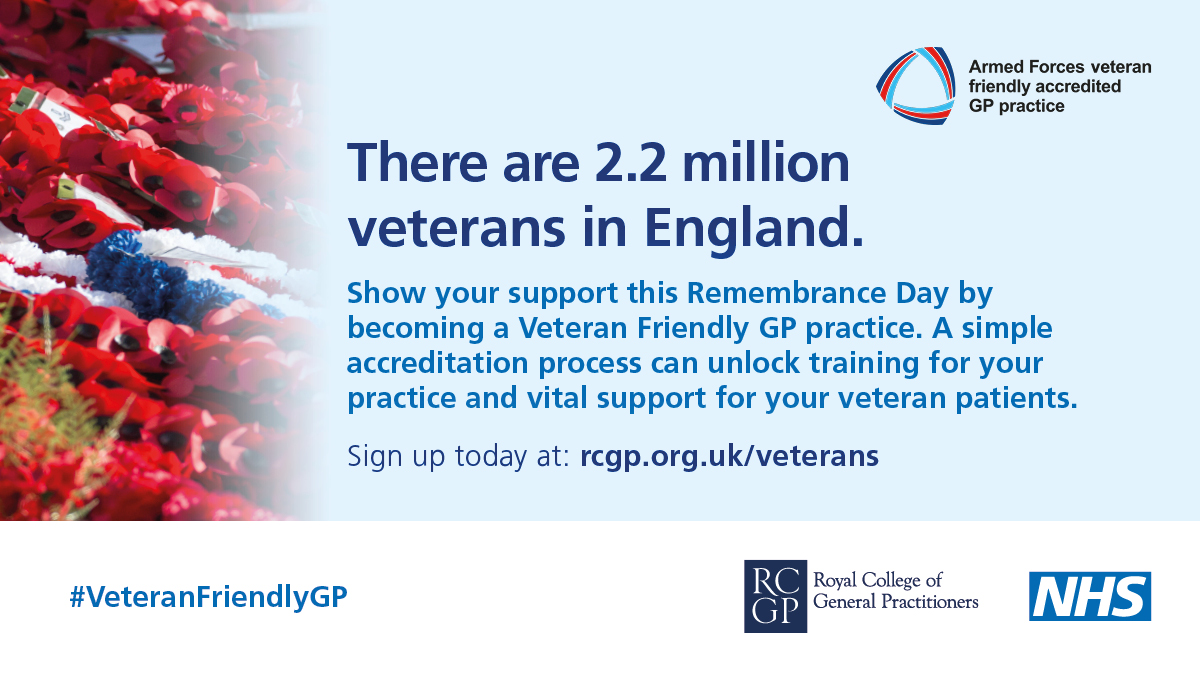 Armed Forces veteran friendly accredited GP practice

There are 2.2 million veterans in England.

Show your support this Remembrance Day by becoming a Veteran Friendly GP practice. A simple accreditation process can unlock training for your practice and vital support for your veteran patients.

Sign up today at: rcgp.org.uk/veterans

#VeteranFriendlyGP

RC GP Royal College of General Practitioners

NHS